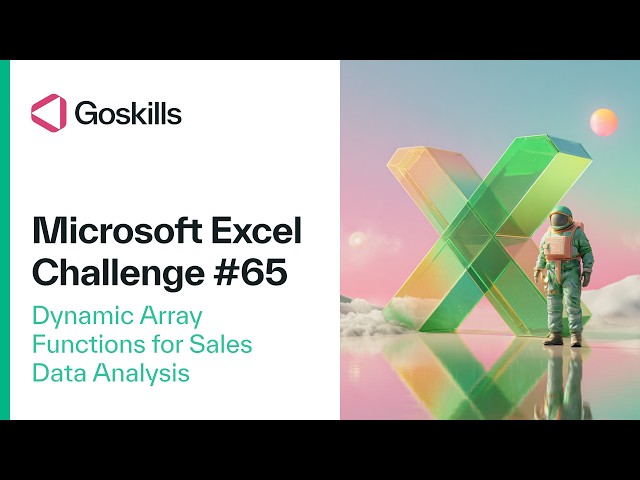 Goskills

Microsoft Excel Challenge #65

Dynamic Array Functions for Sales Data Analysis